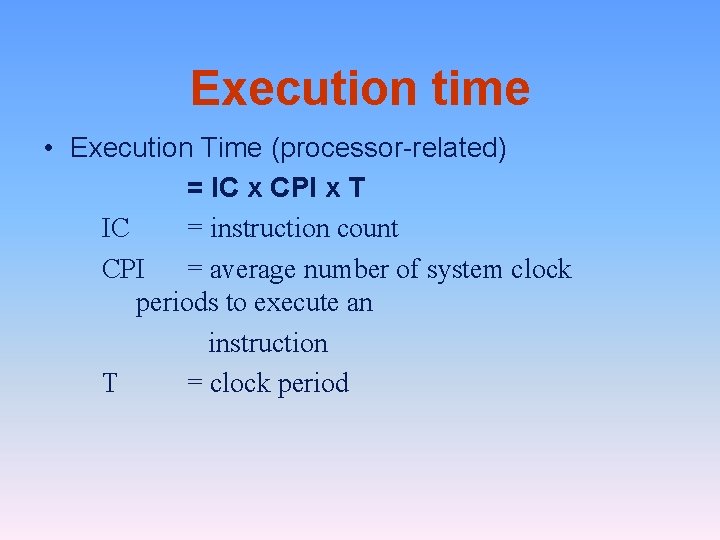 Execution time

• Execution Time (processor-related)

= IC x CPI x T

IC = instruction count

CPI = average number of system clock periods to execute an instruction

T = clock period